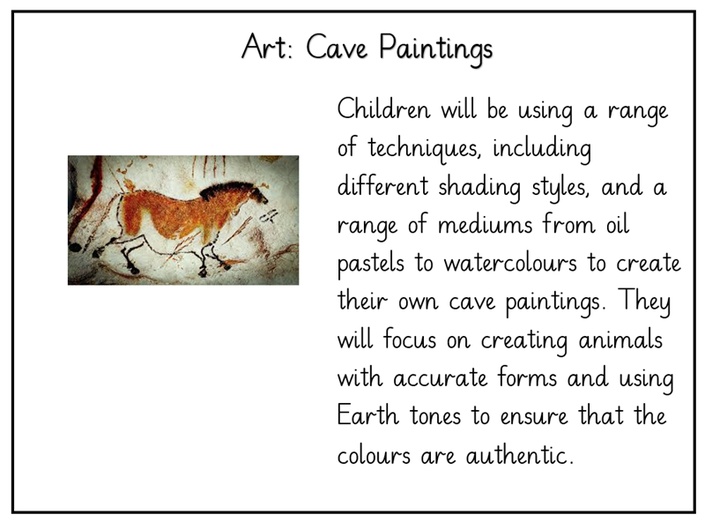 Art: Cave Paintings

Children will be using a range of techniques, including different shading styles, and a range of mediums from oil pastels to watercolours to create their own cave paintings. They will focus on creating animals with accurate forms and using Earth tones to ensure that the colours are authentic.